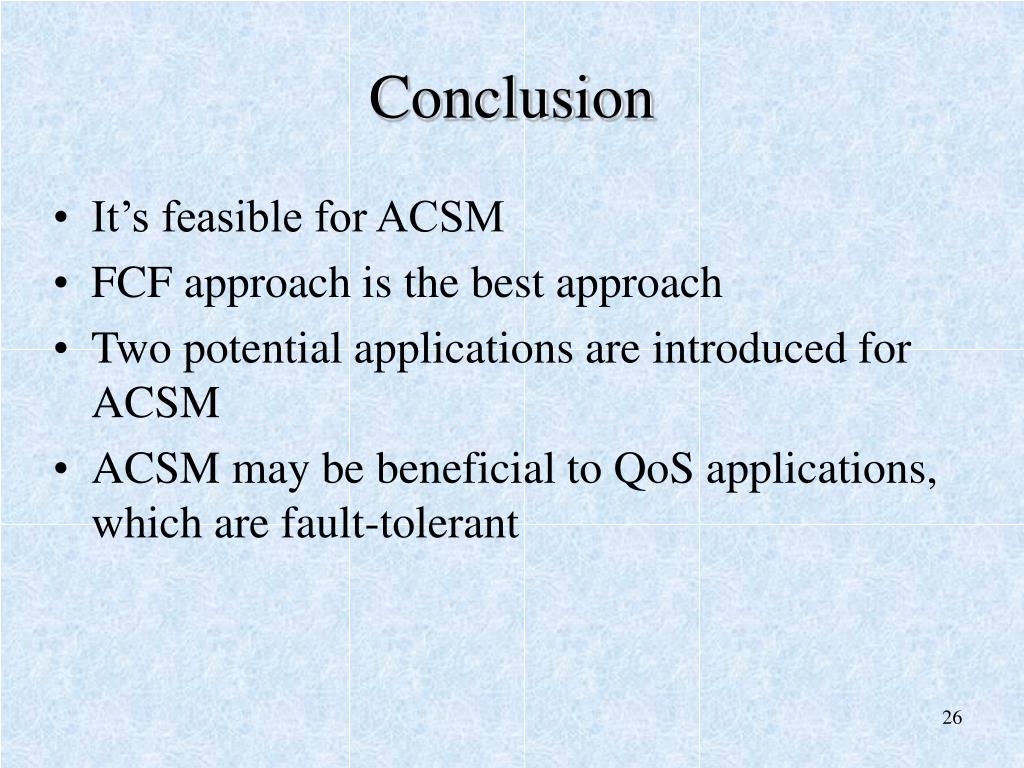 Conclusion

• It’s feasible for ACSM
• FCF approach is the best approach
• Two potential applications are introduced for ACSM
• ACSM may be beneficial to QoS applications, which are fault-tolerant

26